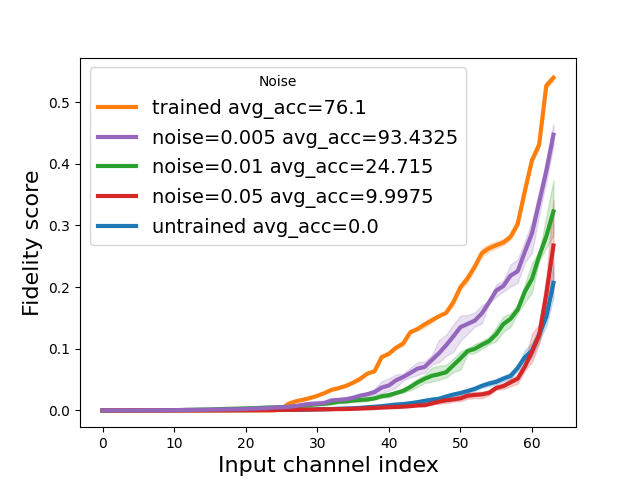 Noise
trained avg_acc=76.1
noise=0.005 avg_acc=93.4325
noise=0.01 avg_acc=24.715
noise=0.05 avg_acc=9.9975
untrained avg_acc=0.0

Fidelity score

0.5
0.4
0.3
0.2
0.1
0.0

0
10
20
30
40
50
60

Input channel index